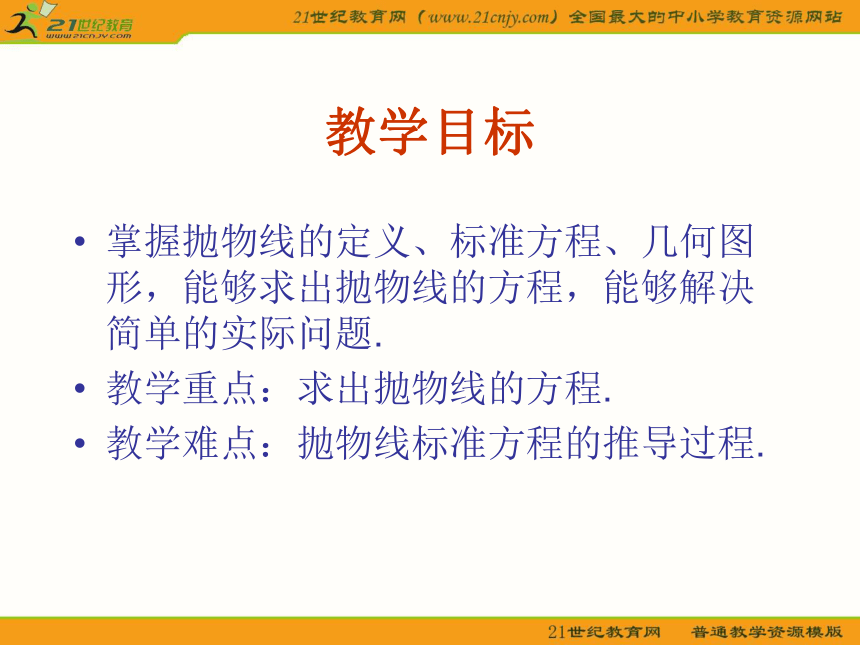 21世纪教育
www.21cnjy.com

21世纪教育网（www.21cnjy.com）全国最大的中小学教育资源网站

教学目标

• 掌握抛物线的定义、标准方程、几何图形，能够求出抛物线的方程，能够解决简单的实际问题.

• 教学重点：求出抛物线的方程.

• 教学难点：抛物线标准方程的推导过程.

21世纪教育网　普通教学资源模版